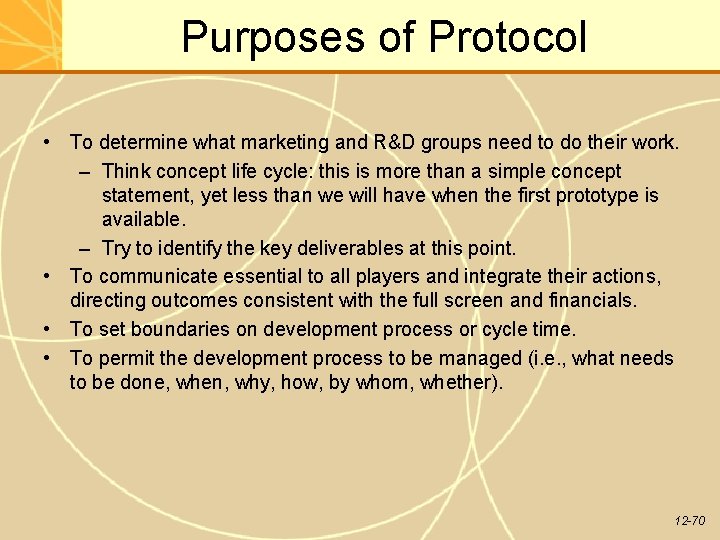 Purposes of Protocol

• To determine what marketing and R&D groups need to do their work.
– Think concept life cycle: this is more than a simple concept statement, yet less than we will have when the first prototype is available.
– Try to identify the key deliverables at this point.
• To communicate essential to all players and integrate their actions, directing outcomes consistent with the full screen and financials.
• To set boundaries on development process or cycle time.
• To permit the development process to be managed (i.e., what needs to be done, when, why, how, by whom, whether).

12-70